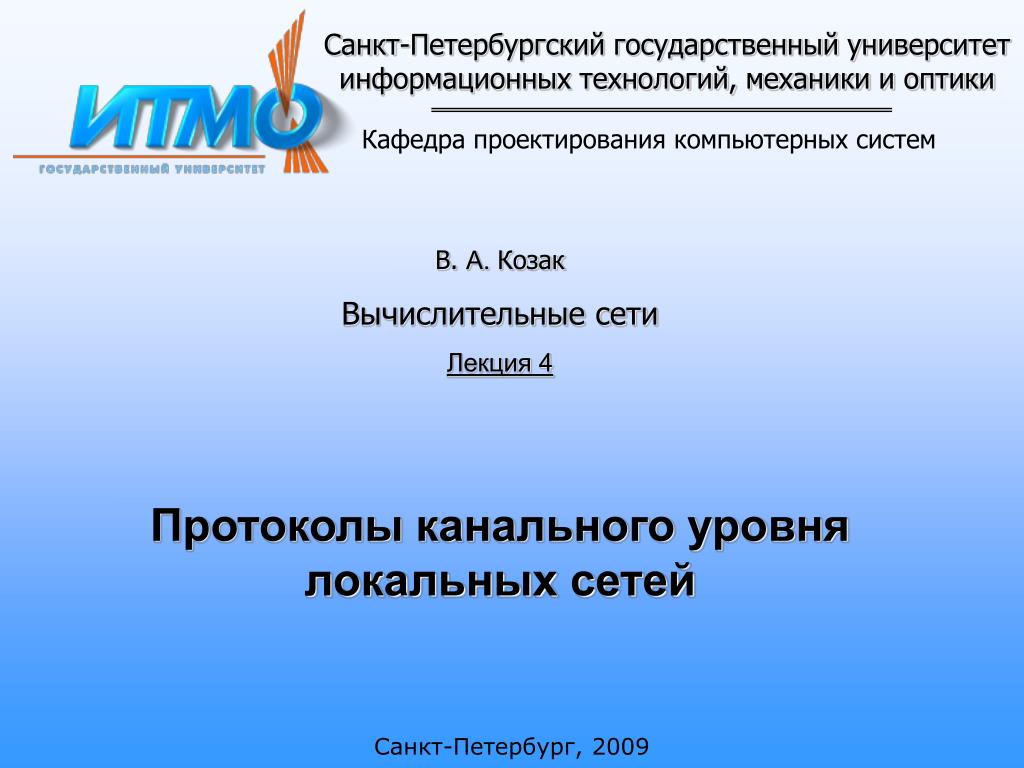 ИТМО
ГОСУДАРСТВЕННЫЙ УНИВЕРСИТЕТ

Санкт-Петербургский государственный университет информационных технологий, механики и оптики

Кафедра проектирования компьютерных систем

В. А. Козак

Вычислительные сети

Лекция 4

Протоколы канального уровня локальных сетей

Санкт-Петербург, 2009